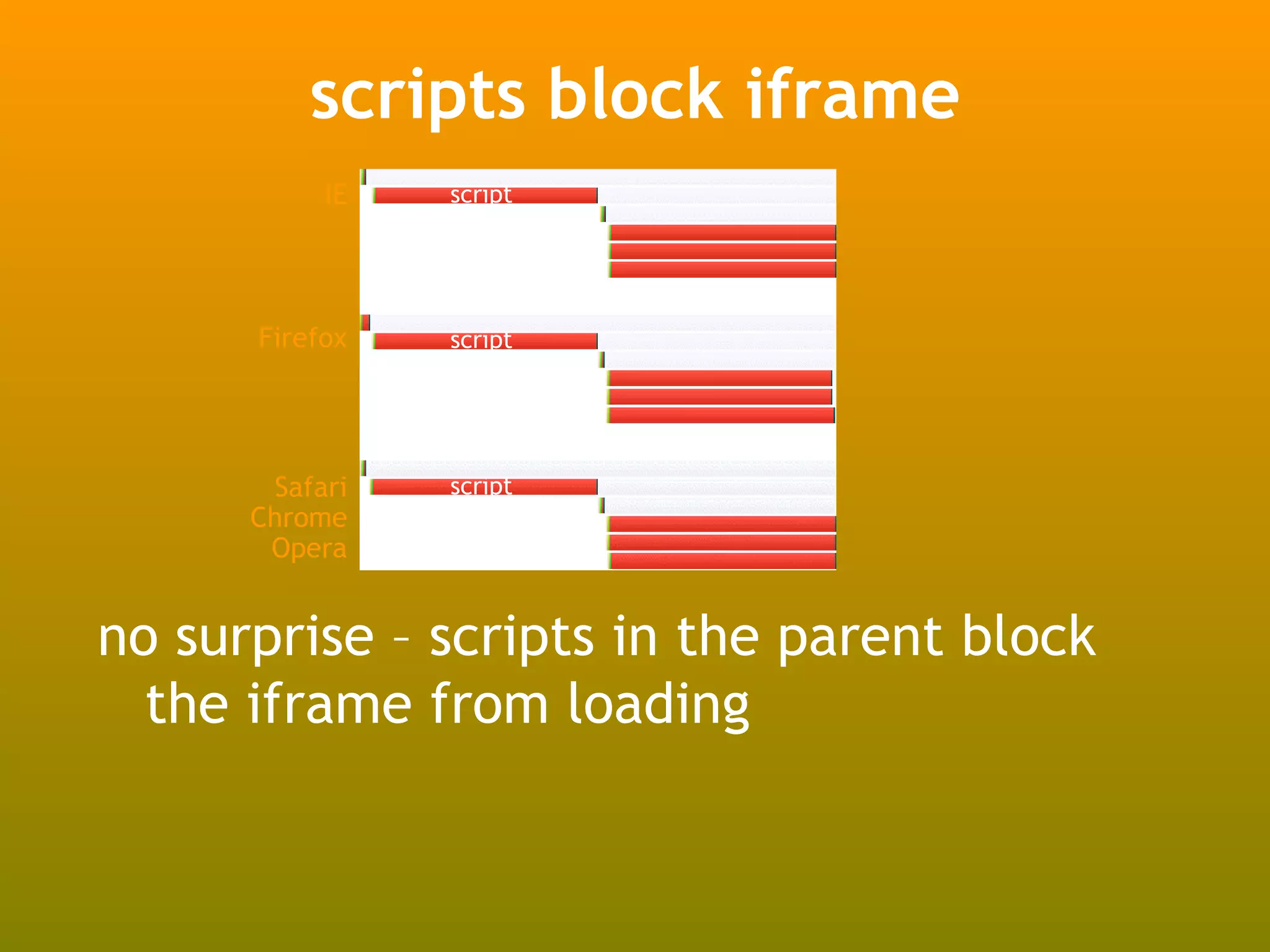 scripts block iframe

IE

script

Firefox

script

Safari
Chrome
Opera

script

no surprise – scripts in the parent block the iframe from loading